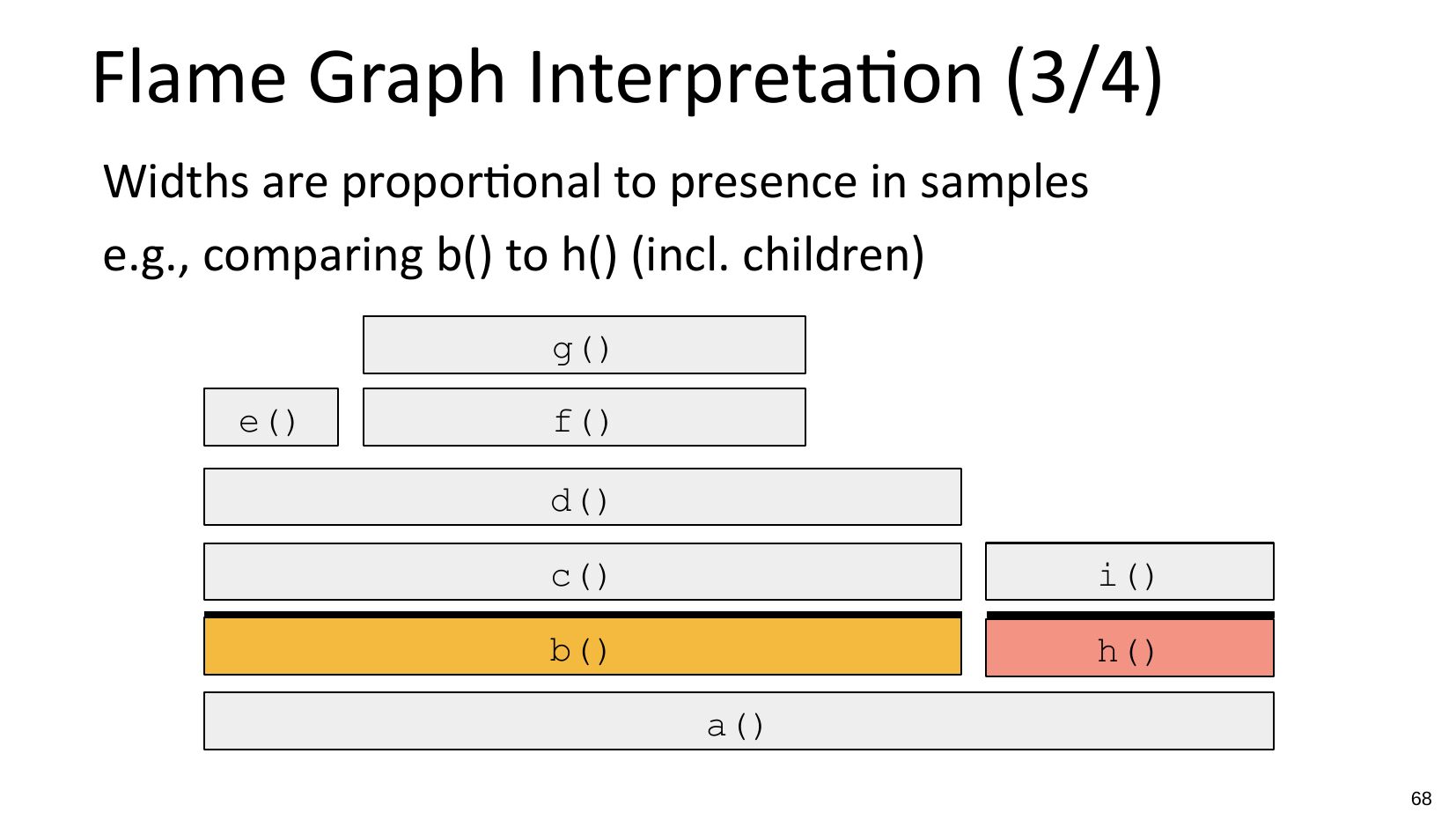 Flame Graph Interpretation (3/4)

Widths are proportional to presence in samples

e.g., comparing b() to h() (incl. children)

g()

e()

f()

d()

c()

i()

b()

h()

a()

68